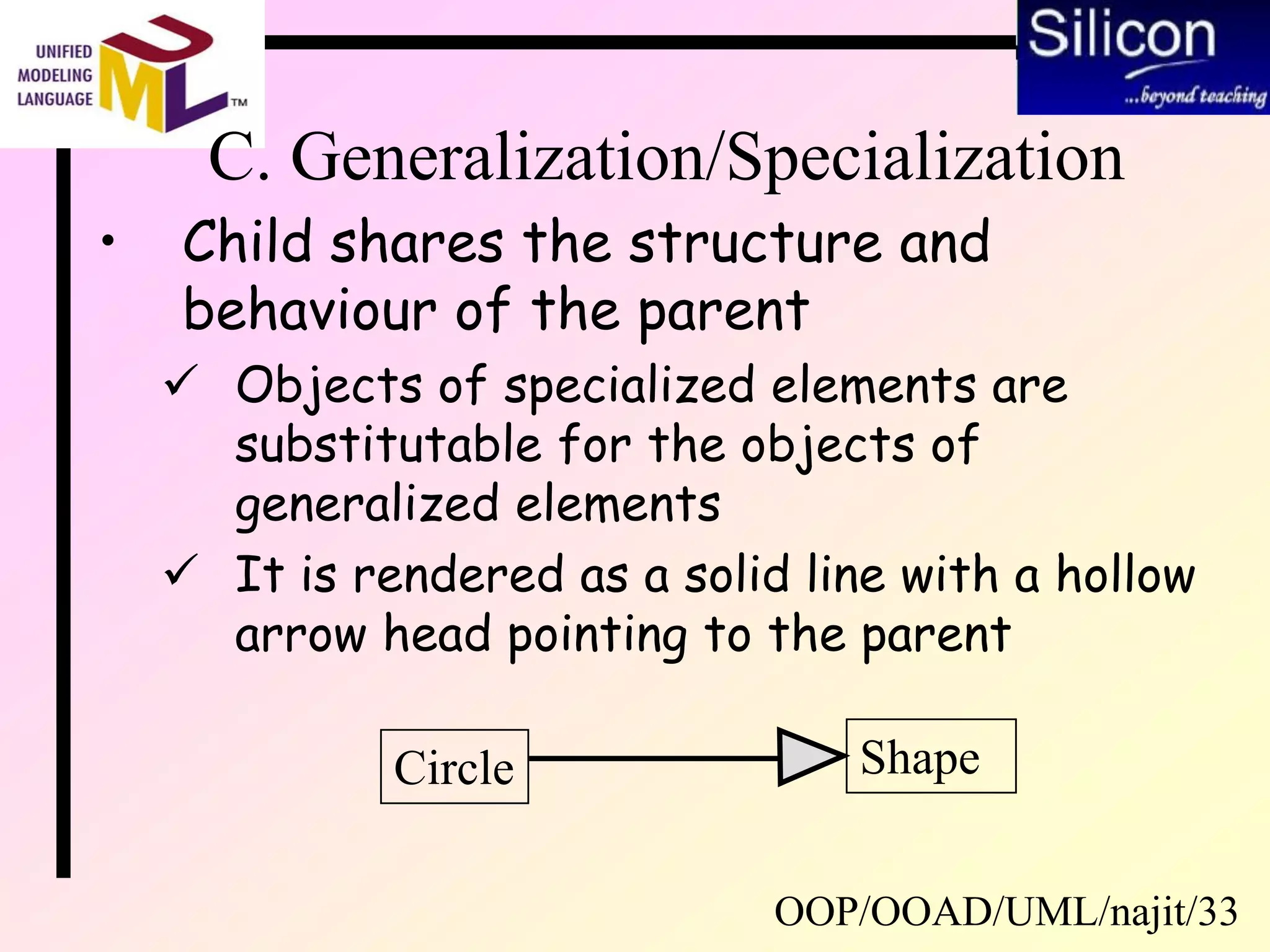 UNIFIED MODELING LANGUAGE UML TM

Silicon ...beyond teaching

C. Generalization/Specialization

• Child shares the structure and behaviour of the parent

✓ Objects of specialized elements are substitutable for the objects of generalized elements

✓ It is rendered as a solid line with a hollow arrow head pointing to the parent

Circle

Shape

OOP/OOAD/UML/najit/33